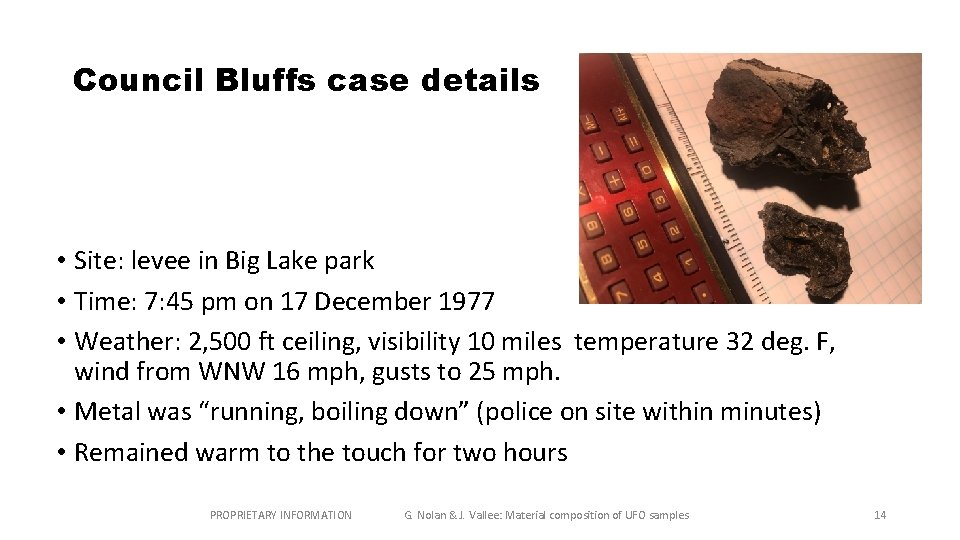 Council Bluffs case details

• Site: levee in Big Lake park
• Time: 7:45 pm on 17 December 1977
• Weather: 2,500 ft ceiling, visibility 10 miles temperature 32 deg. F, wind from WNW 16 mph, gusts to 25 mph.
• Metal was "running, boiling down" (police on site within minutes)
• Remained warm to the touch for two hours

PROPRIETARY INFORMATION G. Nolan & J. Vallee: Material composition of UFO samples 14